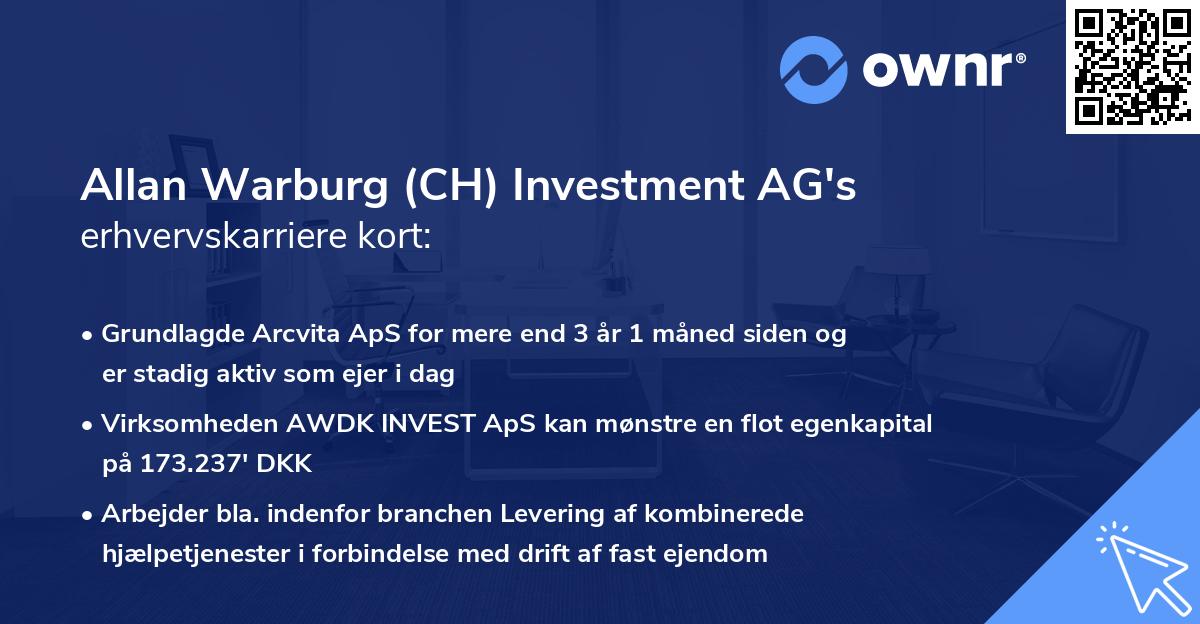 ownr®

Allan Warburg (CH) Investment AG's erhvervskarriere kort:

• Grundlagde Arcvita ApS for mere end 3 år 1 måned siden og er stadig aktiv som ejer i dag

• Virksomheden AWDK INVEST ApS kan mønstre en flot egenkapital på 173.237' DKK

• Arbejder bla. indenfor branchen Levering af kombinerede hjælpetjenester i forbindelse med drift af fast ejendom